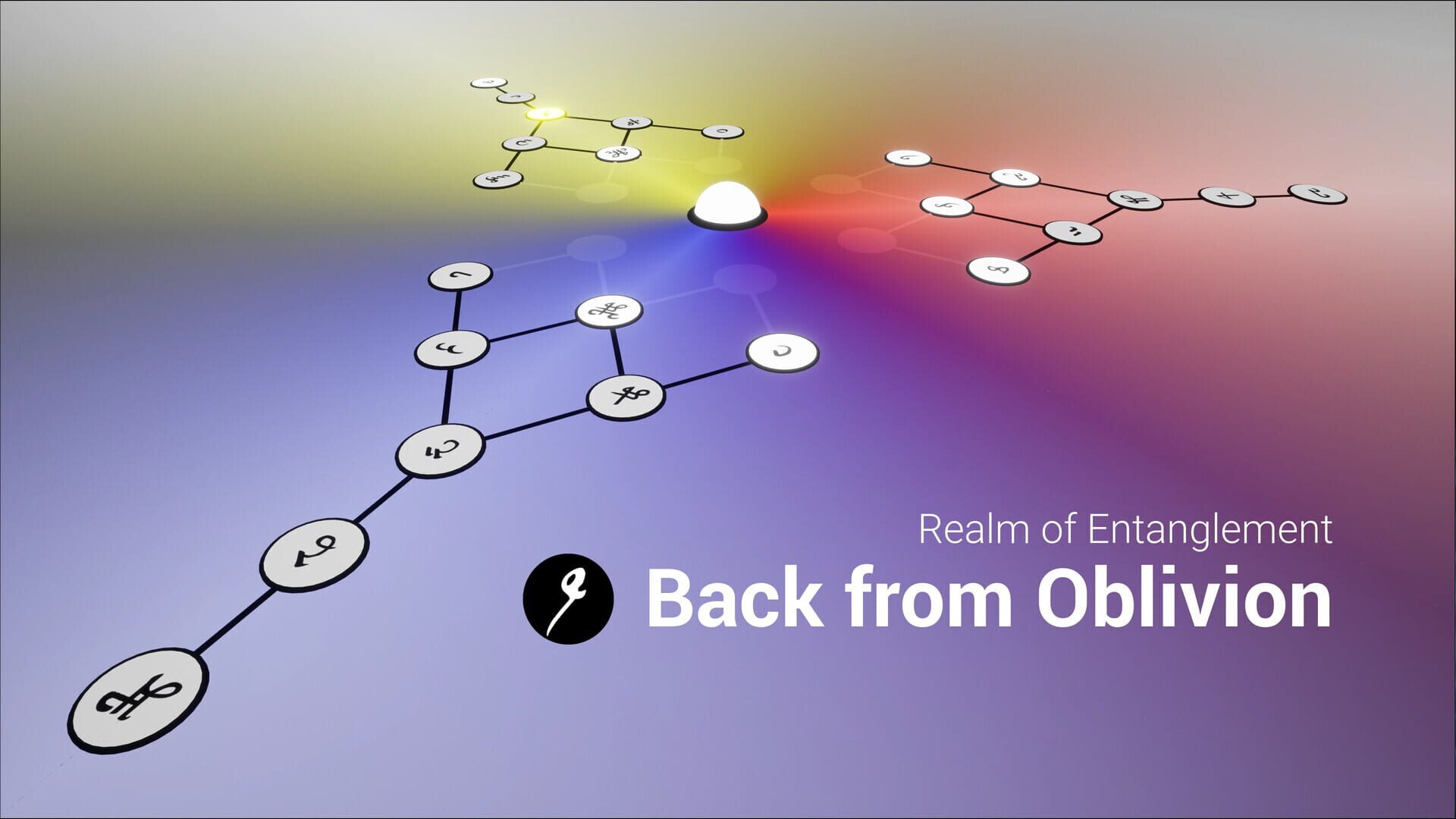 Realm of Entanglement
Back from Oblivion